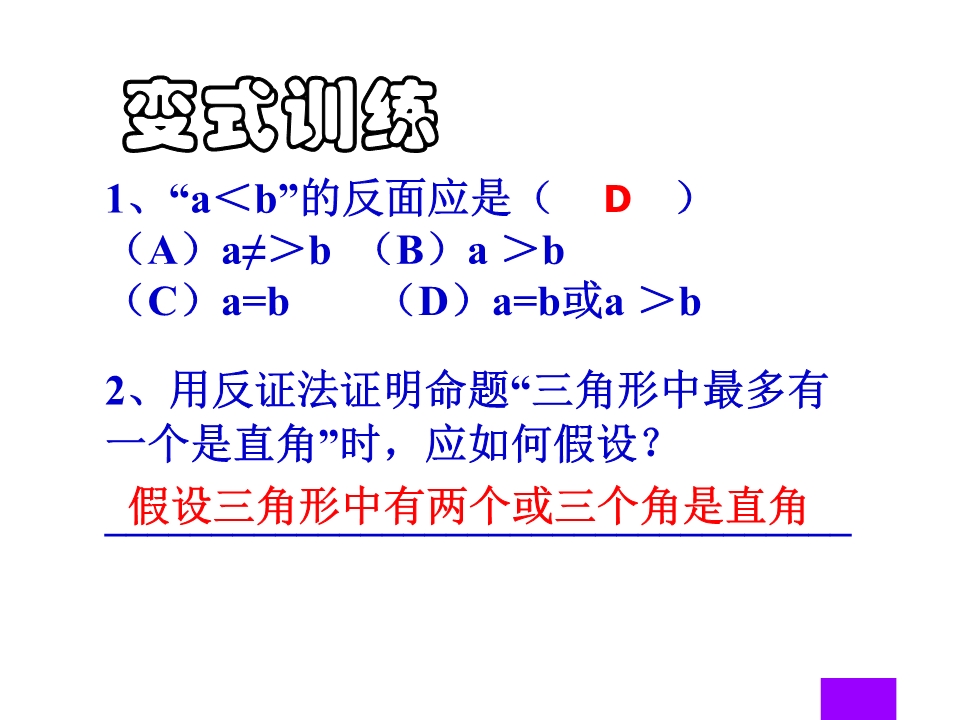 变式训练

1、“a＜b”的反面应是（ D ）
（A）a≠＞b （B）a ＞b
（C）a=b （D）a=b或a ＞b

2、用反证法证明命题“三角形中最多有一个是直角”时，应如何假设？
假设三角形中有两个或三个角是直角